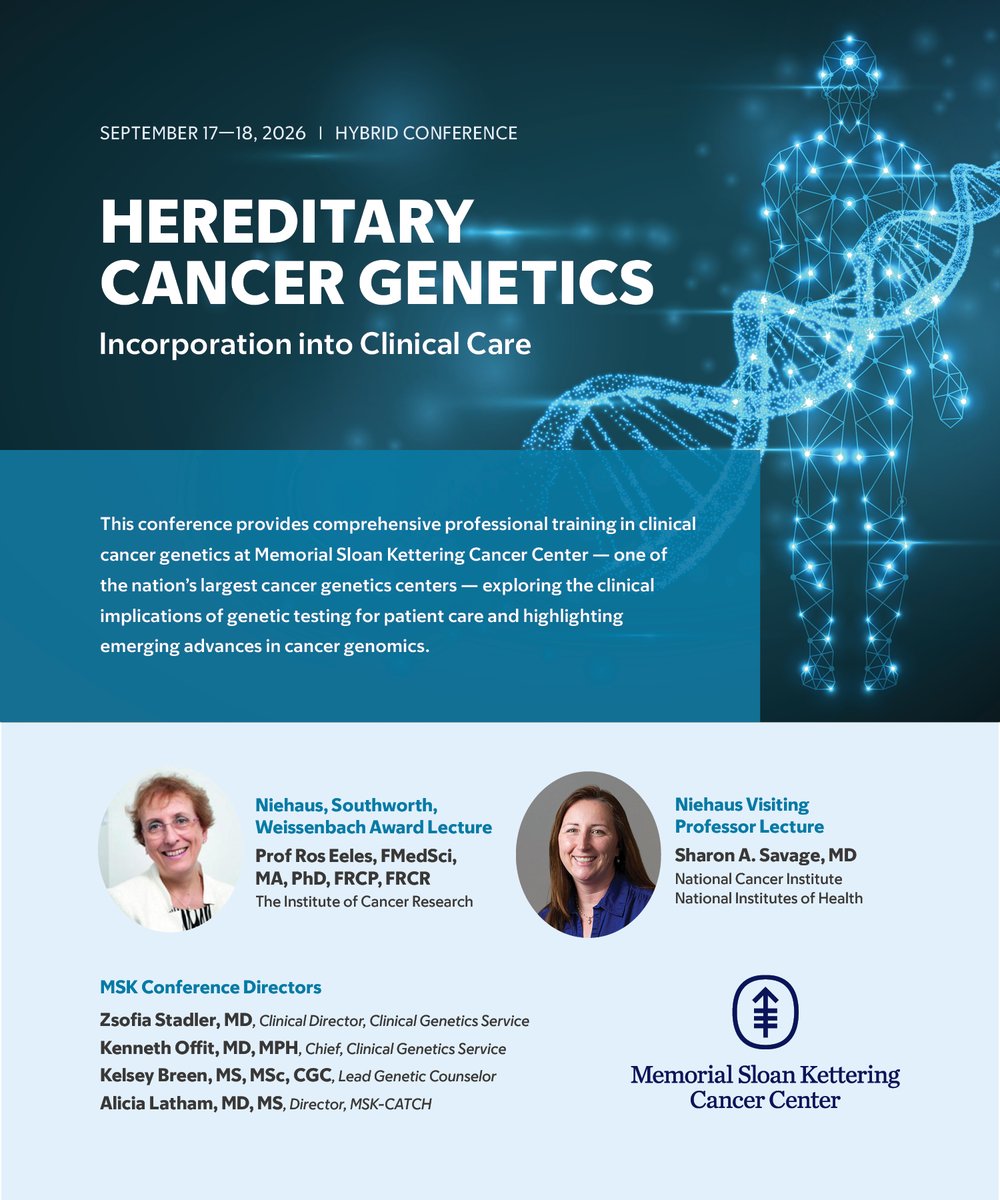 SEPTEMBER 17—18, 2026 | HYBRID CONFERENCE

HEREDITARY CANCER GENETICS

Incorporation into Clinical Care

This conference provides comprehensive professional training in clinical cancer genetics at Memorial Sloan Kettering Cancer Center — one of the nation's largest cancer genetics centers — exploring the clinical implications of genetic testing for patient care and highlighting emerging advances in cancer genomics.

Niehaus, Southworth, Weissenbach Award Lecture
Prof Ros Eeles, FMedSci, MA, PhD, FRCP, FRCR
The Institute of Cancer Research

Niehaus Visiting Professor Lecture
Sharon A. Savage, MD
National Cancer Institute
National Institutes of Health

MSK Conference Directors
Zsofia Stadler, MD, Clinical Director, Clinical Genetics Service
Kenneth Offit, MD, MPH, Chief, Clinical Genetics Service
Kelsey Breen, MS, MSc, CGC, Lead Genetic Counselor
Alicia Latham, MD, MS, Director, MSK-CATCH

Memorial Sloan Kettering Cancer Center